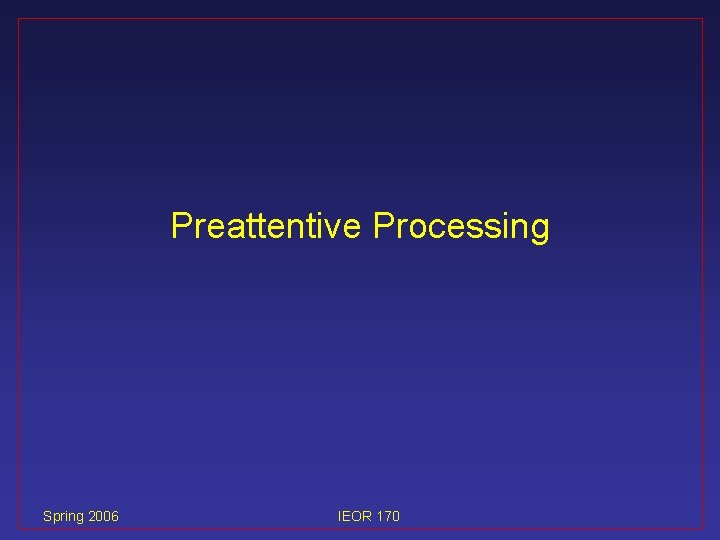 Preattentive Processing

Spring 2006

IEOR 170